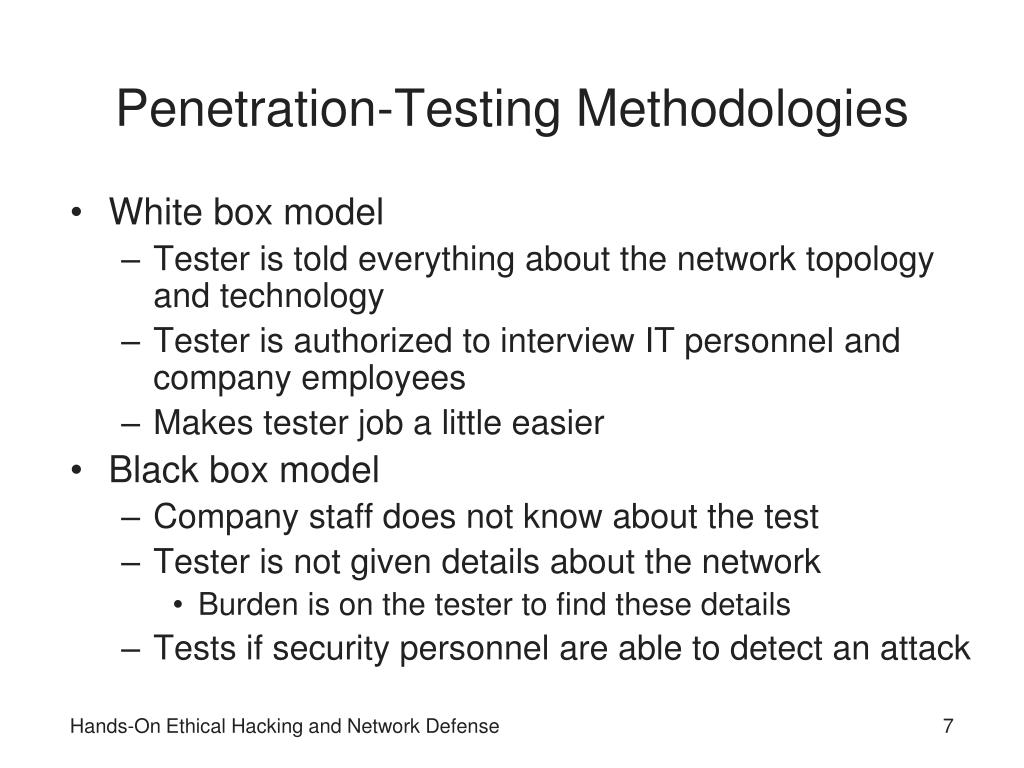 Penetration-Testing Methodologies

• White box model
– Tester is told everything about the network topology and technology
– Tester is authorized to interview IT personnel and company employees
– Makes tester job a little easier
• Black box model
– Company staff does not know about the test
– Tester is not given details about the network
• Burden is on the tester to find these details
– Tests if security personnel are able to detect an attack

Hands-On Ethical Hacking and Network Defense

7